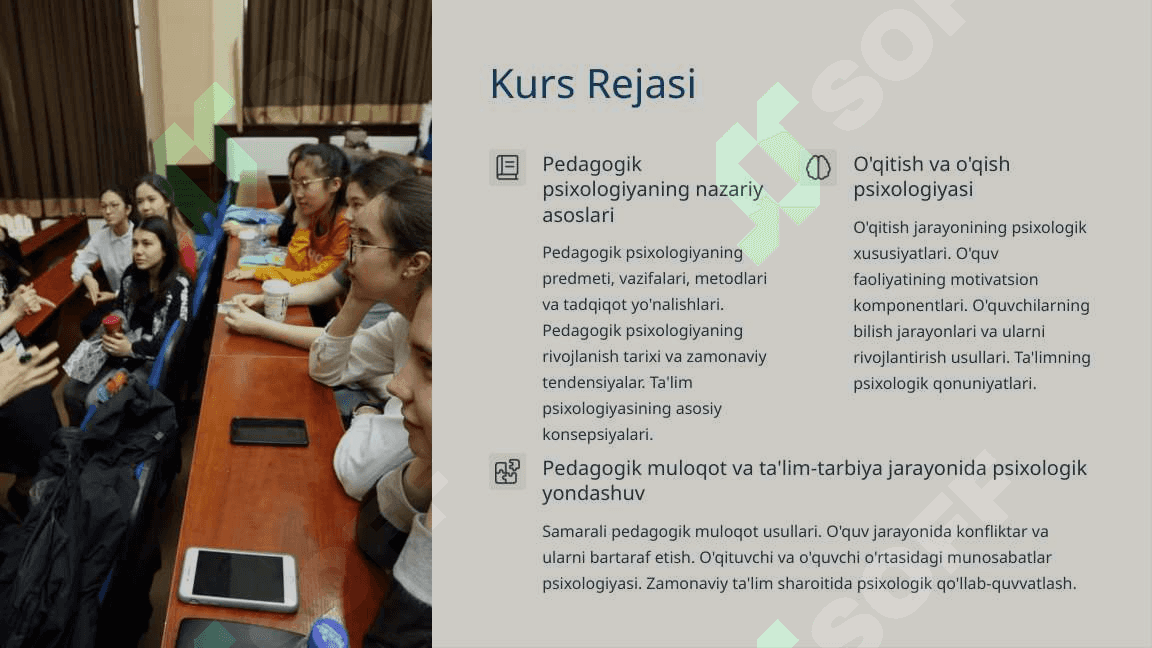 Kurs Rejasi

Pedagogik psixologiyaning nazariy asoslari

Pedagogik psixologiyaning predmeti, vazifalari, metodlari va tadqiqot yo'nalishlari. Pedagogik psixologiyaning rivojlanish tarixi va zamonaviy tendensiyalar. Ta'lim psixologiyasining asosiy konsepsiyalari.

O'qitish va o'qish psixologiyasi

O'qitish jarayonining psixologik xususiyatlari. O'quv faoliyatining motivatsion komponentlari. O'quvchilarning bilish jarayonlari va ularni rivojlantirish usullari. Ta'limning psixologik qonuniyatlari.

Pedagogik muloqot va ta'lim-tarbiya jarayonida psixologik yondashuv

Samarali pedagogik muloqot usullari. O'quv jarayonida konfliktar va ularni bartaraf etish. O'qituvchi va o'quvchi o'rtasidagi munosabatlar psixologiyasi. Zamonaviy ta'lim sharoitida psixologik qo'llab-quvvatlash.

SOFT